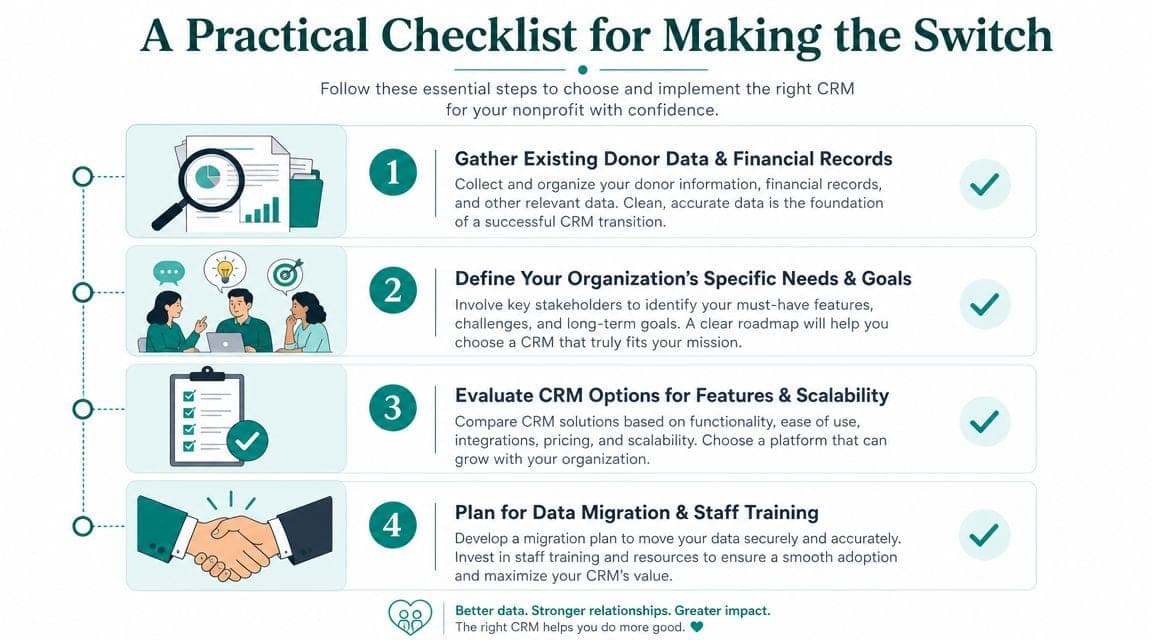 A Practical Checklist for Making the Switch

Follow these essential steps to choose and implement the right CRM for your nonprofit with confidence.

1

Gather Existing Donor Data & Financial Records

Collect and organize your donor information, financial records, and other relevant data. Clean, accurate data is the foundation of a successful CRM transition.

2

Define Your Organization's Specific Needs & Goals

Involve key stakeholders to identify your must-have features, challenges, and long-term goals. A clear roadmap will help you choose a CRM that truly fits your mission.

3

Evaluate CRM Options for Features & Scalability

Compare CRM solutions based on functionality, ease of use, integrations, pricing, and scalability. Choose a platform that can grow with your organization.

4

Plan for Data Migration & Staff Training

Develop a migration plan to move your data securely and accurately. Invest in staff training and resources to ensure a smooth adoption and maximize your CRM's value.

Better data. Stronger relationships. Greater impact.
The right CRM helps you do more good.